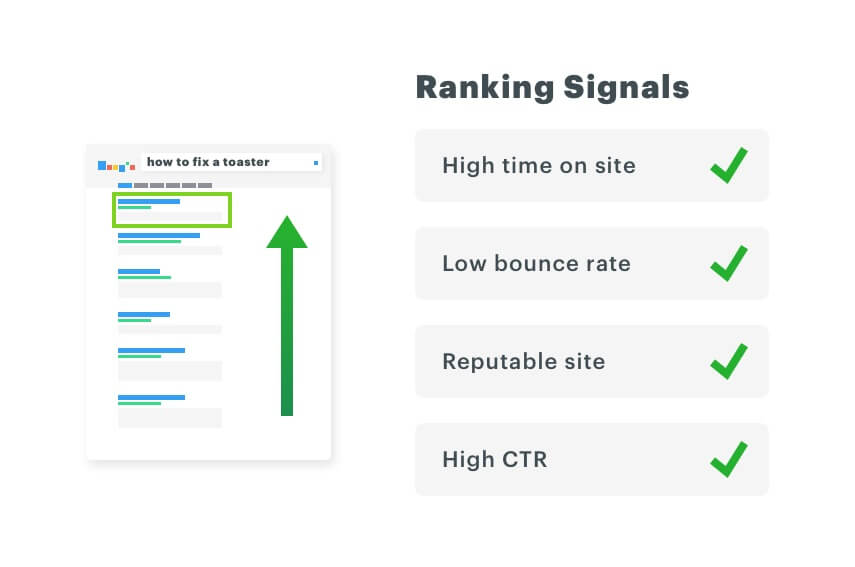 how to fix a toaster

Ranking Signals

High time on site

Low bounce rate

Reputable site

High CTR